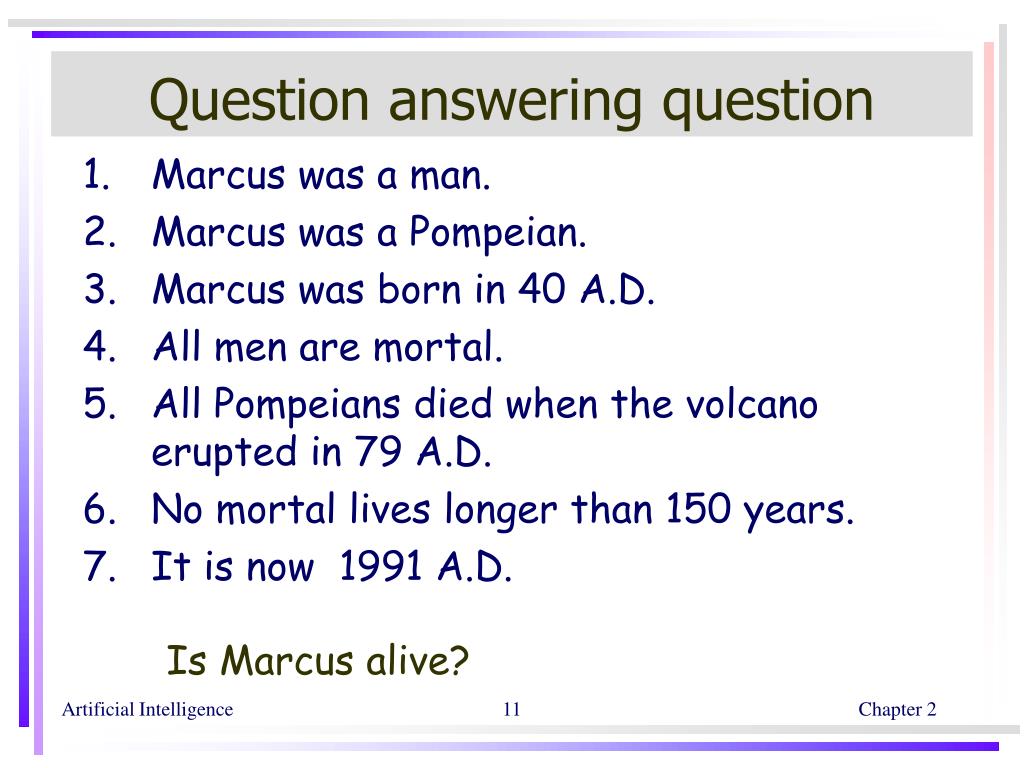 Question answering question

1. Marcus was a man.
2. Marcus was a Pompeian.
3. Marcus was born in 40 A.D.
4. All men are mortal.
5. All Pompeians died when the volcano erupted in 79 A.D.
6. No mortal lives longer than 150 years.
7. It is now 1991 A.D.

Is Marcus alive?

Artificial Intelligence 11 Chapter 2